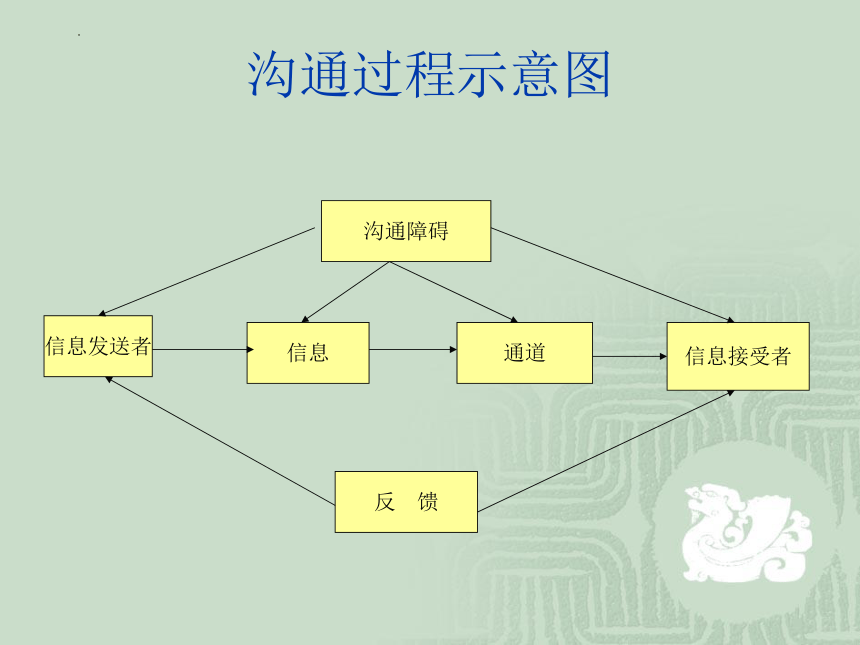 沟通过程示意图

沟通障碍

信息发送者

信息

通道

信息接受者

反 馈